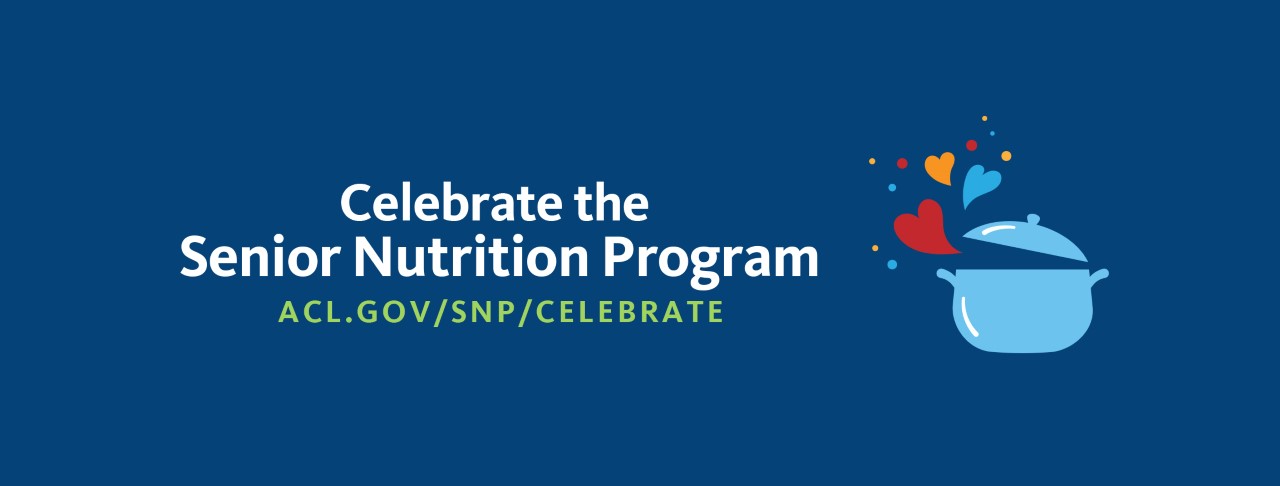 Celebrate the
Senior Nutrition Program
ACL.GOV/SNP/CELEBRATE